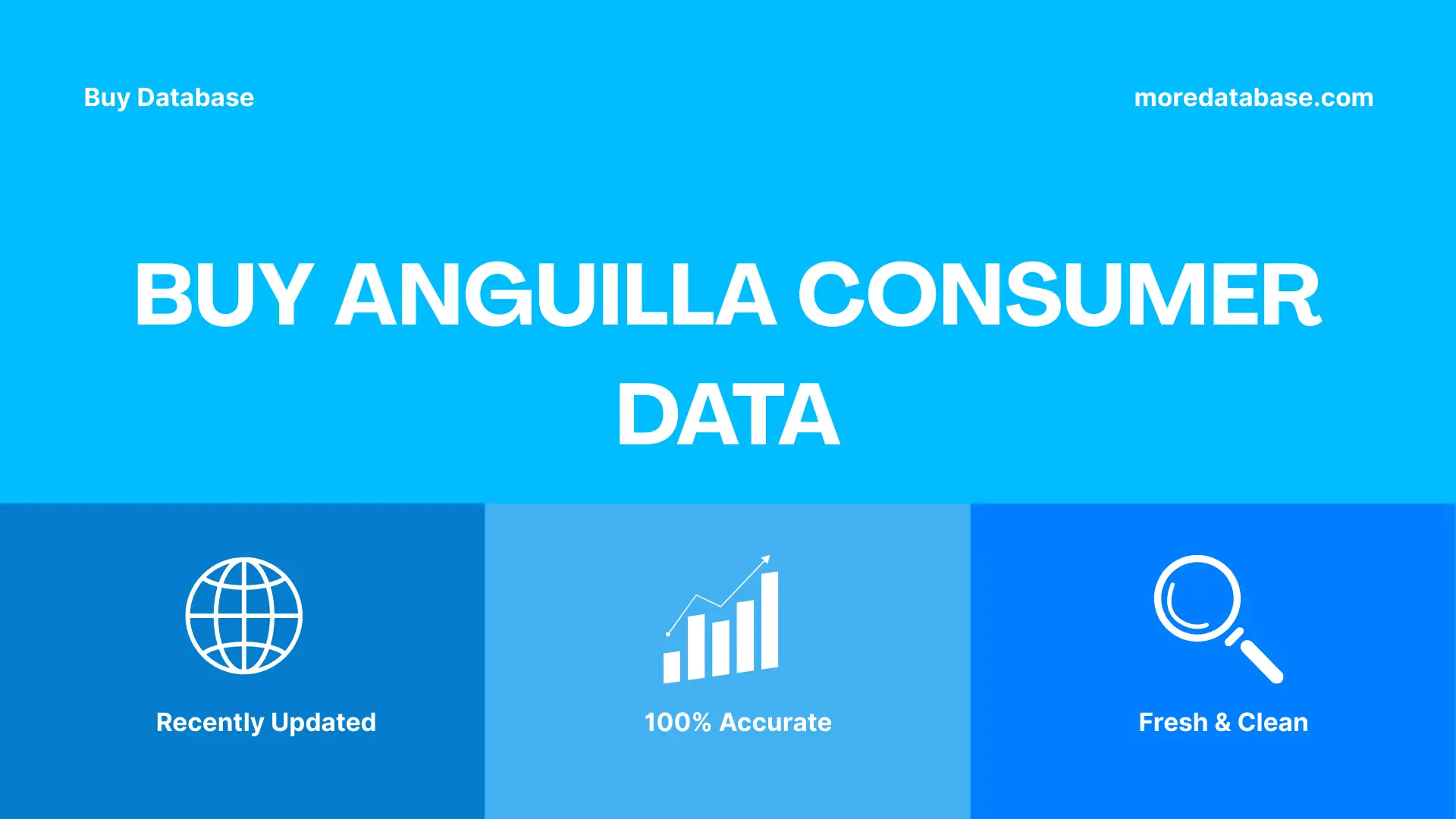 Buy Database

moredatabase.com

BUY ANGUILLA CONSUMER DATA

Recently Updated

100% Accurate

Fresh & Clean